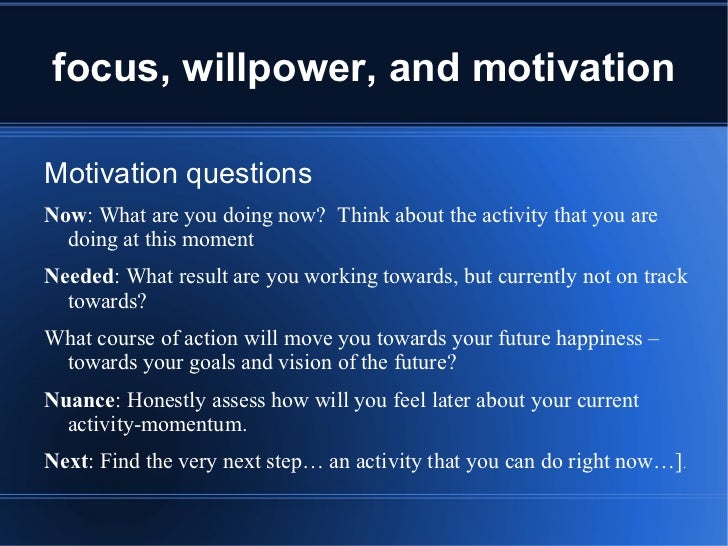 focus, willpower, and motivation

Motivation questions

Now: What are you doing now? Think about the activity that you are doing at this moment

Needed: What result are you working towards, but currently not on track towards?

What course of action will move you towards your future happiness – towards your goals and vision of the future?

Nuance: Honestly assess how will you feel later about your current activity-momentum.

Next: Find the very next step… an activity that you can do right now…].